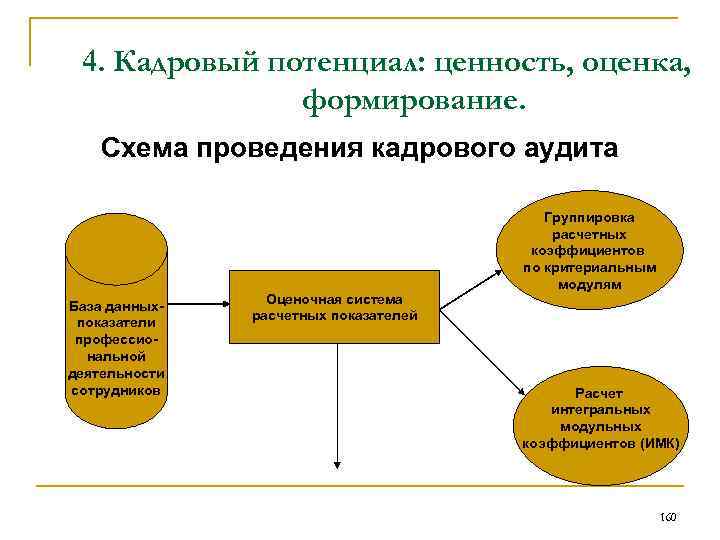 4. Кадровый потенциал: ценность, оценка, формирование.

Схема проведения кадрового аудита

База данных-показатели профессиональной деятельности сотрудников

Оценочная система расчетных показателей

Группировка расчетных коэффициентов по критериальным модулям

Расчет интегральных модульных коэффициентов (ИМК)

160